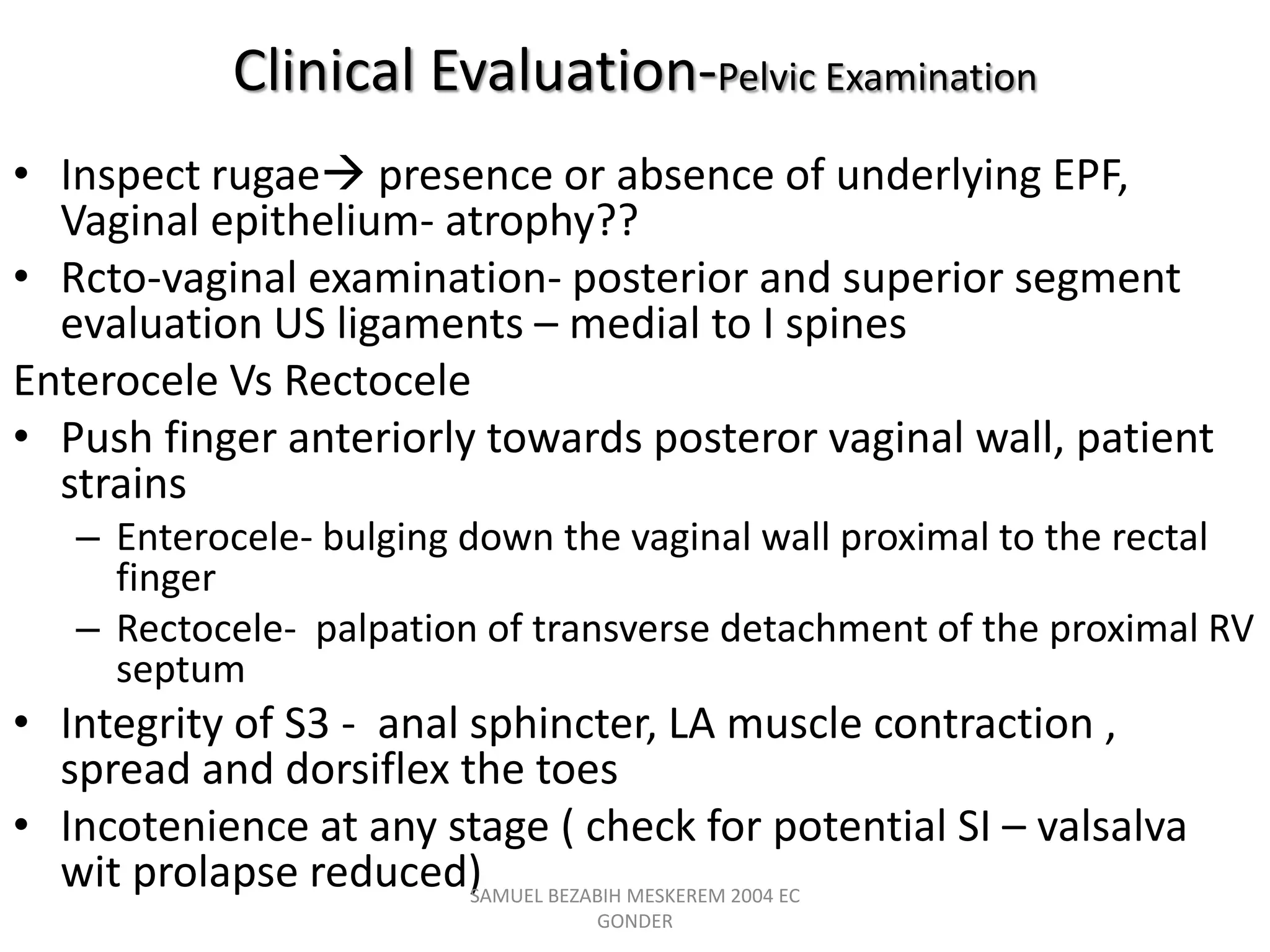 Clinical Evaluation-Pelvic Examination

• Inspect rugae→ presence or absence of underlying EPF, Vaginal epithelium- atrophy??
• Rcto-vaginal examination- posterior and superior segment evaluation US ligaments – medial to I spines

Enterocele Vs Rectocele
• Push finger anteriorly towards posteror vaginal wall, patient strains
– Enterocele- bulging down the vaginal wall proximal to the rectal finger
– Rectocele- palpation of transverse detachment of the proximal RV septum
• Integrity of S3 - anal sphincter, LA muscle contraction , spread and dorsiflex the toes
• Incotenience at any stage ( check for potential SI – valsalva wit prolapse reduced)

SAMUEL BEZABIH MESKEREM 2004 EC GONDER